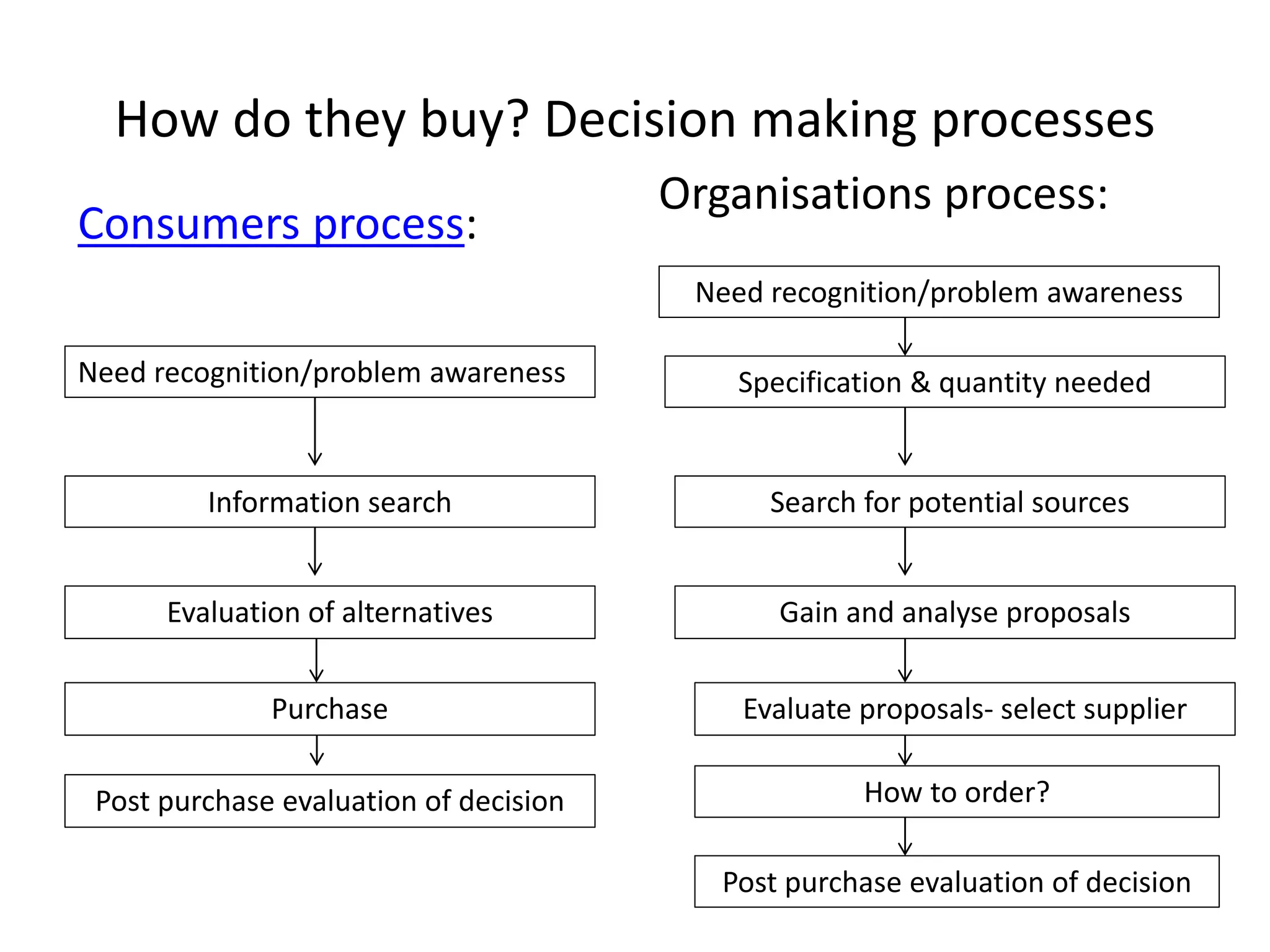 How do they buy? Decision making processes

Consumers process:

Need recognition/problem awareness

Information search

Evaluation of alternatives

Purchase

Post purchase evaluation of decision

Organisations process:

Need recognition/problem awareness

Specification & quantity needed

Search for potential sources

Gain and analyse proposals

Evaluate proposals- select supplier

How to order?

Post purchase evaluation of decision